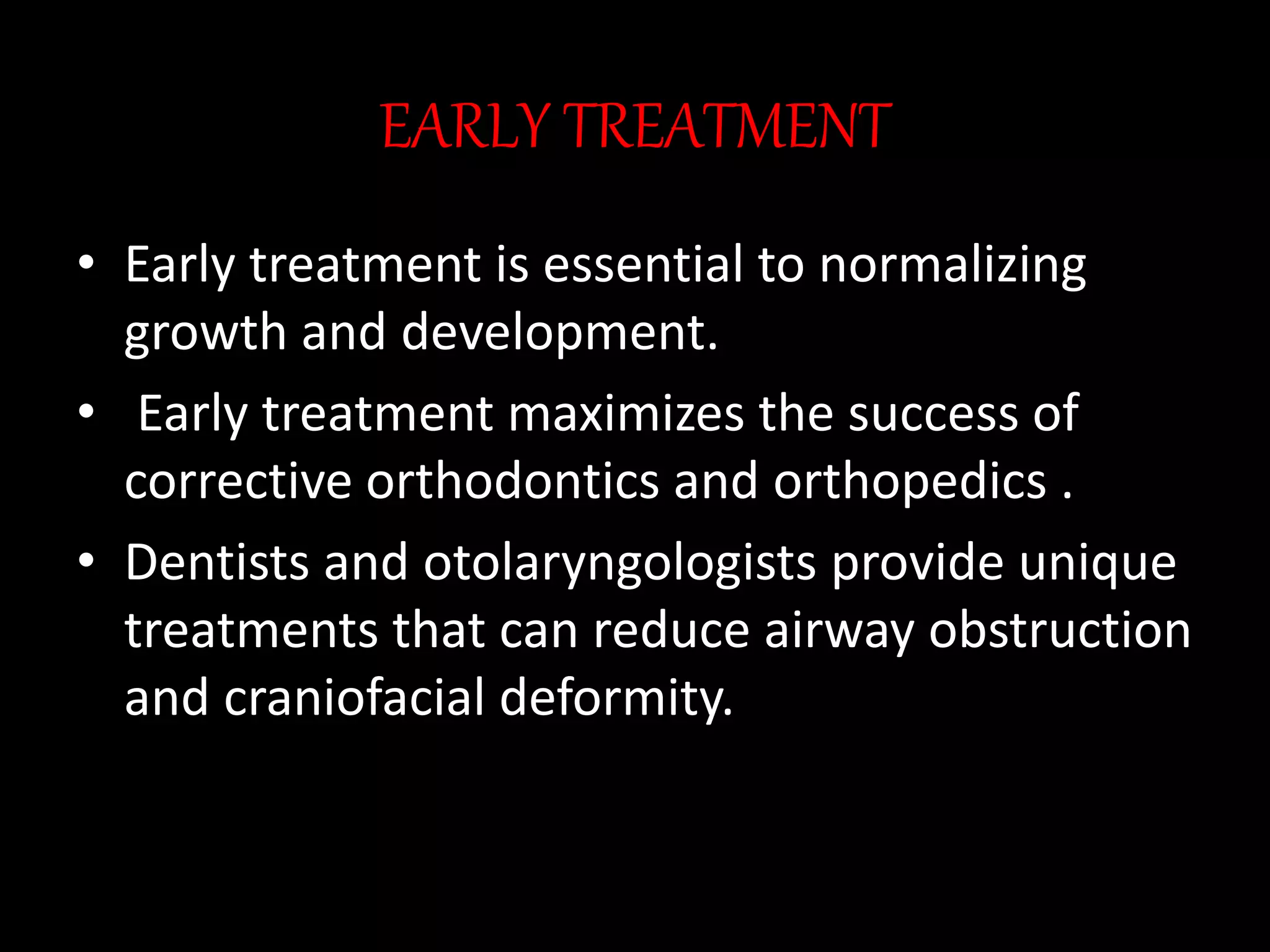 EARLY TREATMENT

• Early treatment is essential to normalizing growth and development.

• Early treatment maximizes the success of corrective orthodontics and orthopedics .

• Dentists and otolaryngologists provide unique treatments that can reduce airway obstruction and craniofacial deformity.